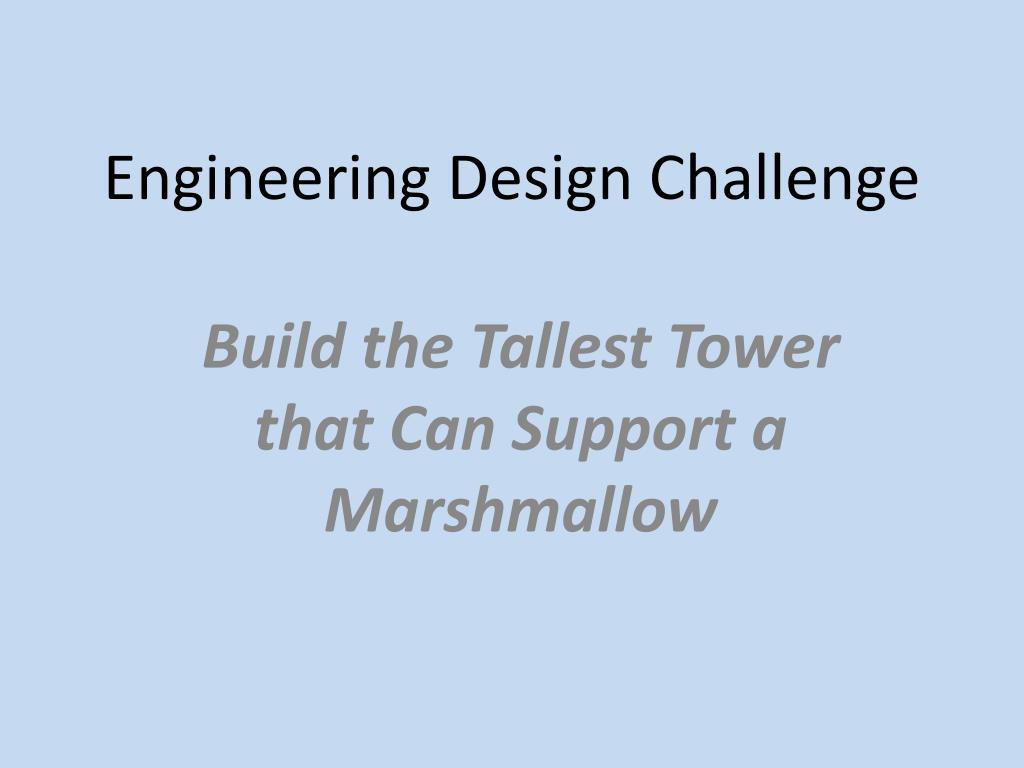 Engineering Design Challenge

Build the Tallest Tower that Can Support a Marshmallow